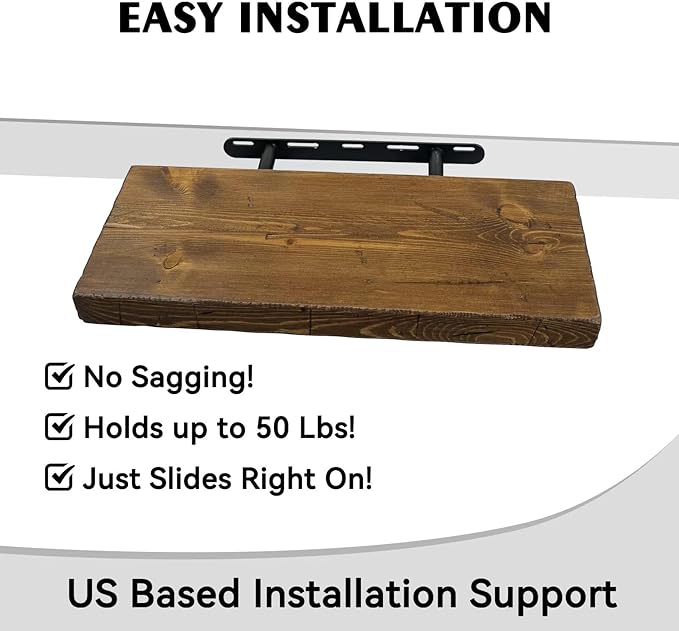 EASY INSTALLATION

☑ No Sagging!

☑ Holds up to 50 Lbs!

☑ Just Slides Right On!

US Based Installation Support